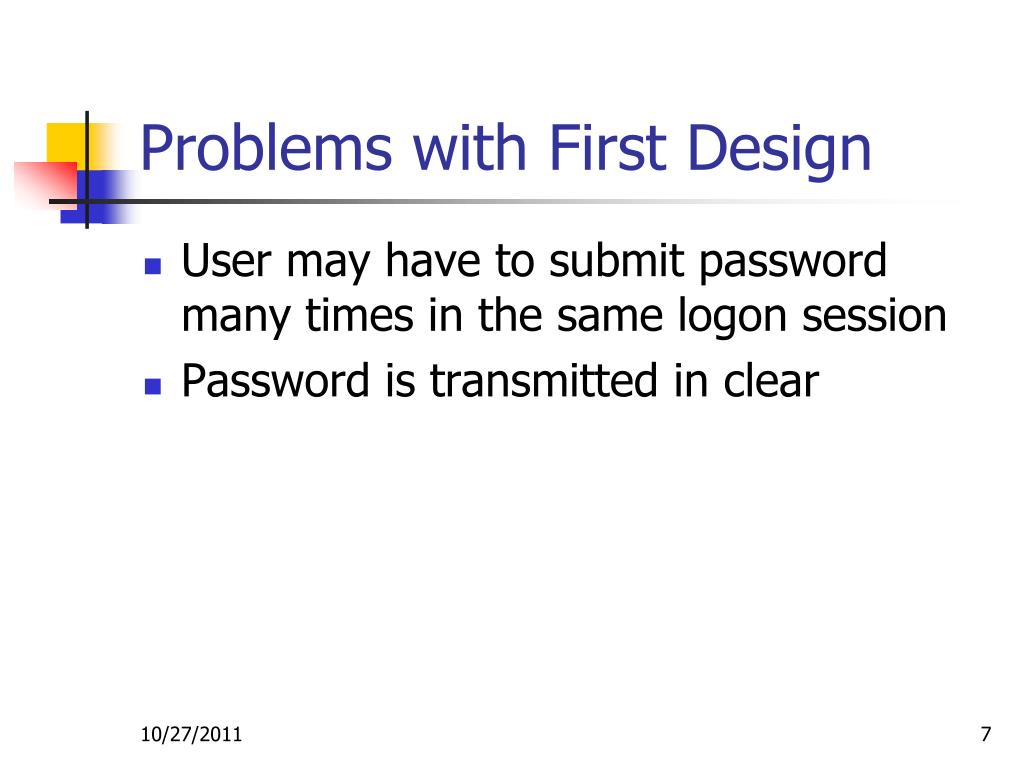 Problems with First Design

- User may have to submit password many times in the same logon session
- Password is transmitted in clear

10/27/2011

7